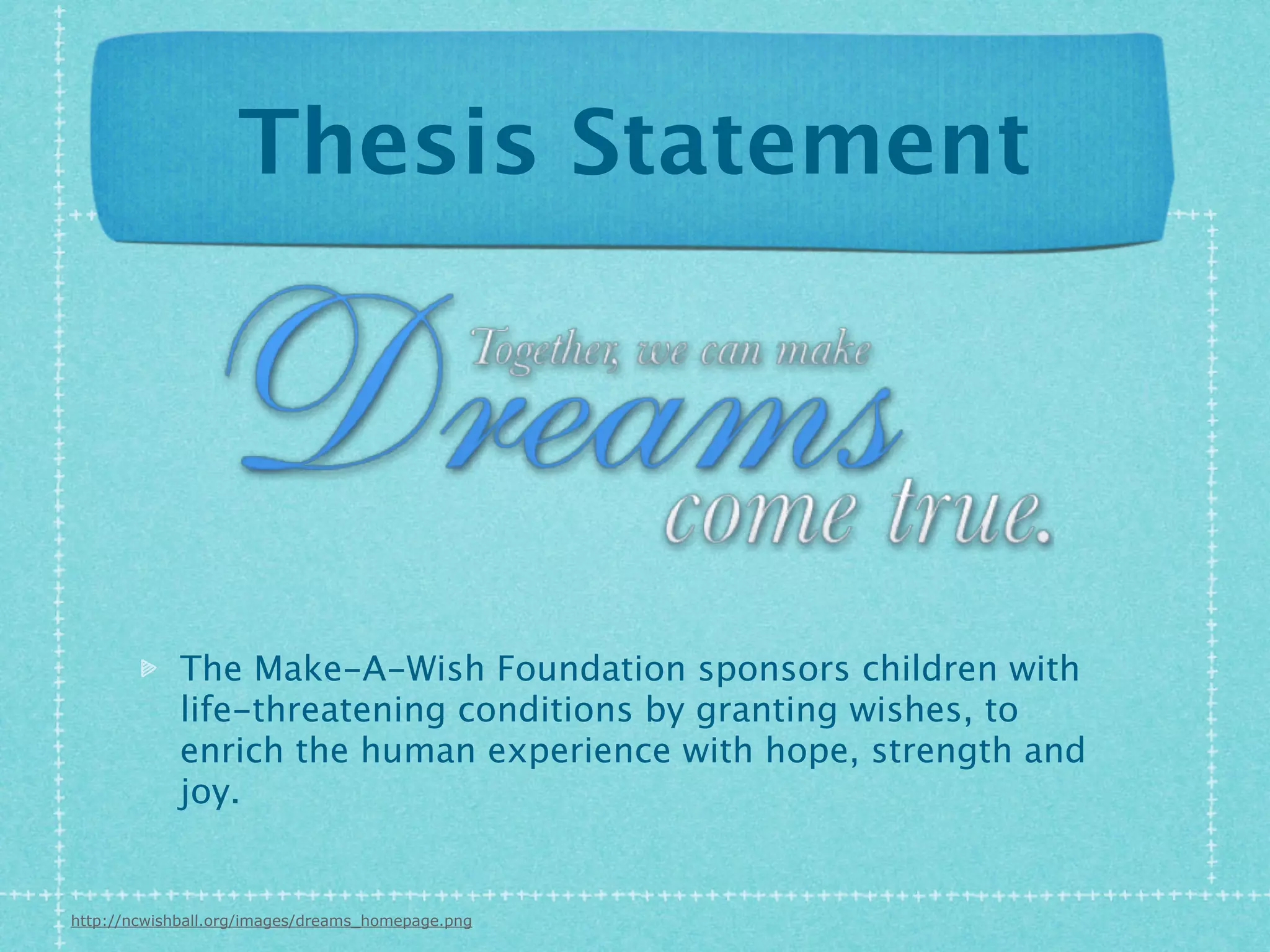 Thesis Statement

Together, we can make
Dreams
come true.

The Make-A-Wish Foundation sponsors children with life-threatening conditions by granting wishes, to enrich the human experience with hope, strength and joy.

http://ncwishball.org/images/dreams_homepage.png